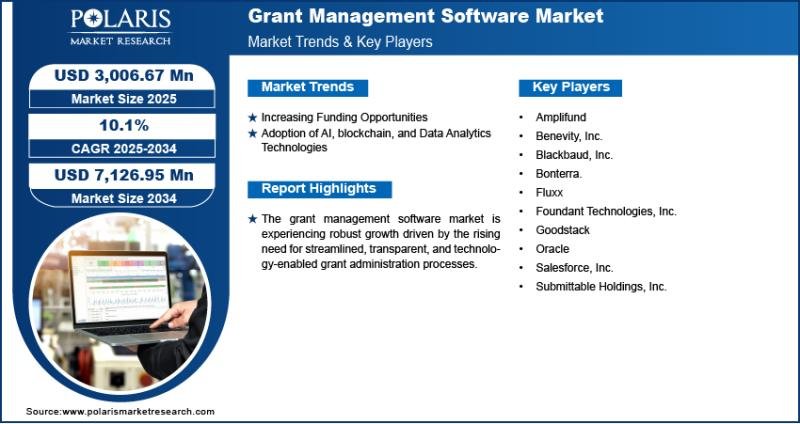 POLARIS
MARKET RESEARCH

Grant Management Software Market
Market Trends & Key Players

USD 3,006.67 Mn
Market Size 2025

10.1%
CAGR 2025-2034

USD 7,126.95 Mn
Market Size 2034

Market Trends

★ Increasing Funding Opportunities
★ Adoption of AI, blockchain, and Data Analytics Technologies

Report Highlights

★ The grant management software market is experiencing robust growth driven by the rising need for streamlined, transparent, and technology-enabled grant administration processes.

Key Players

• Amplifund
• Benevity, Inc.
• Blackbaud, Inc.
• Bonterra.
• Fluxx
• Foundant Technologies, Inc.
• Goodstack
• Oracle
• Salesforce, Inc.
• Submittable Holdings, Inc.

Source:www.polarismarketresearch.com